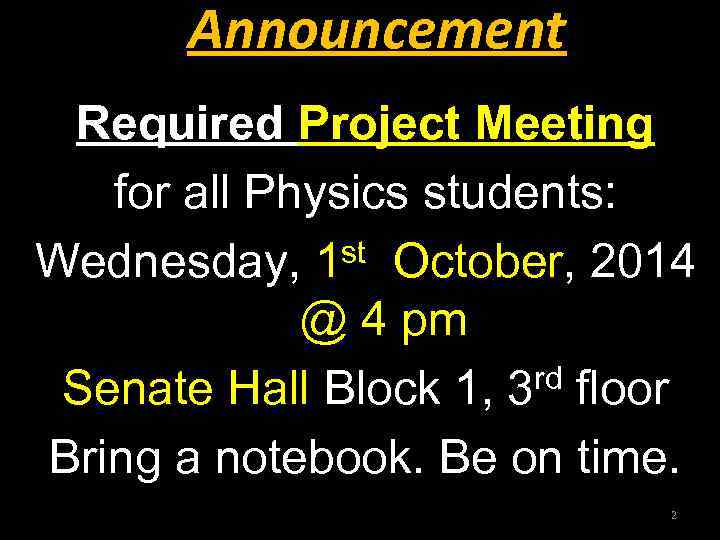 Announcement

Required Project Meeting

for all Physics students:

Wednesday, 1st October, 2014 @ 4 pm

Senate Hall Block 1, 3rd floor

Bring a notebook. Be on time.

2